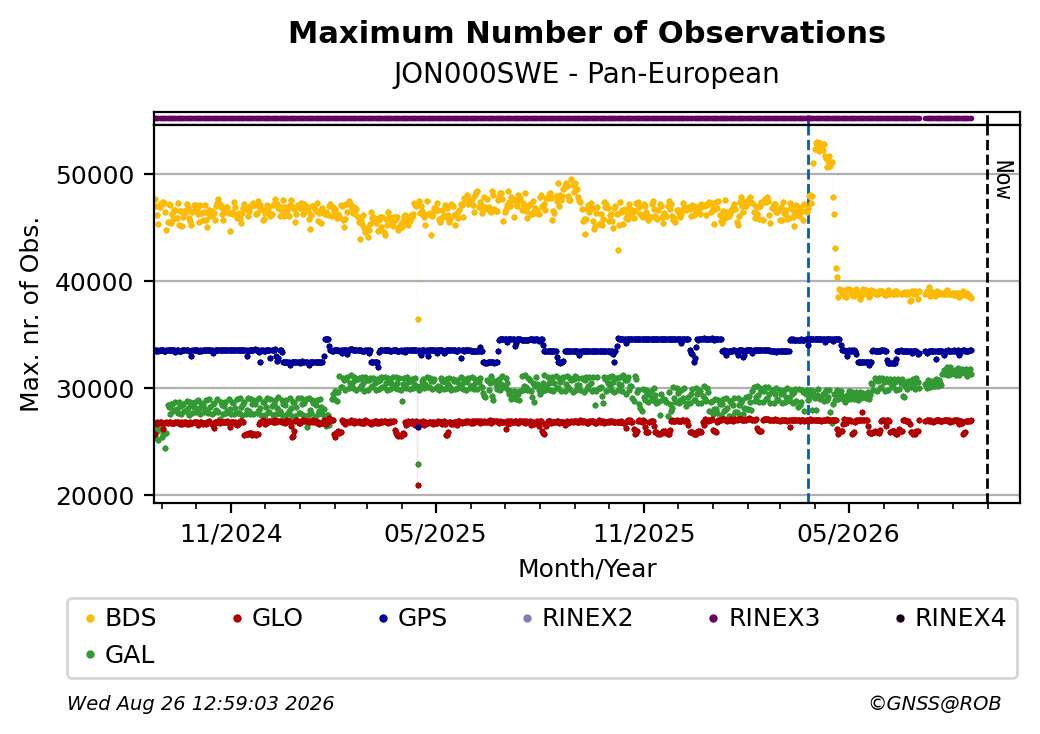 Maximum Number of Observations
JON000SWE - Pan-European

Max. nr. of Obs.
50000
40000
30000
20000
Now
11/2024
05/2025
11/2025
05/2026
Month/Year

BDS GLO GPS RINEX2 RINEX3 RINEX4
GAL

Wed Aug 26 12:59:03 2026
©GNSS@ROB